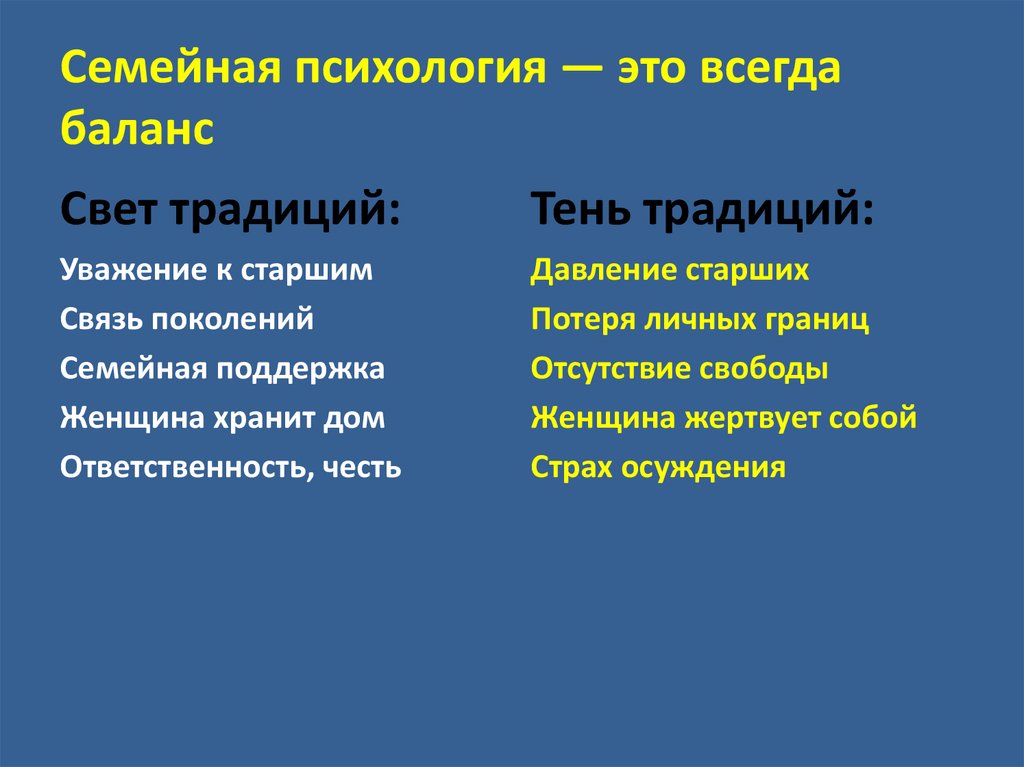 Семейная психология — это всегда баланс

Свет традиций:

Уважение к старшим
Связь поколений
Семейная поддержка
Женщина хранит дом
Ответственность, честь

Тень традиций:

Давление старших
Потеря личных границ
Отсутствие свободы
Женщина жертвует собой
Страх осуждения